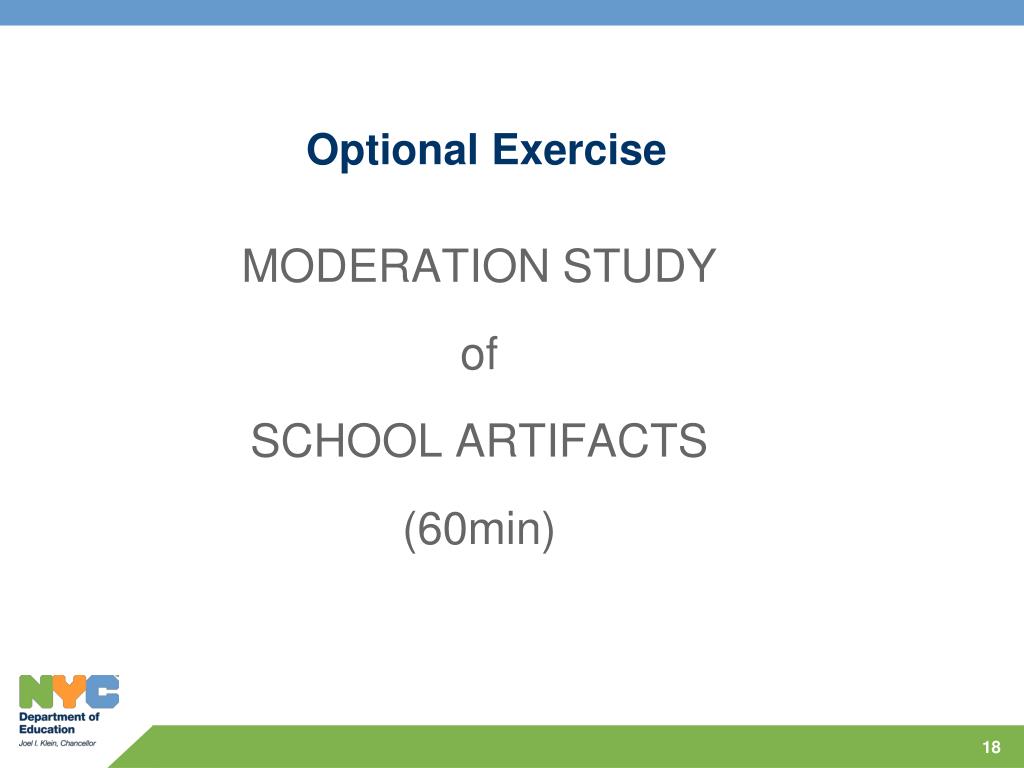 Optional Exercise

MODERATION STUDY

of

SCHOOL ARTIFACTS

(60min)

NYC
Department of Education
Joel I. Klein, Chancellor

18